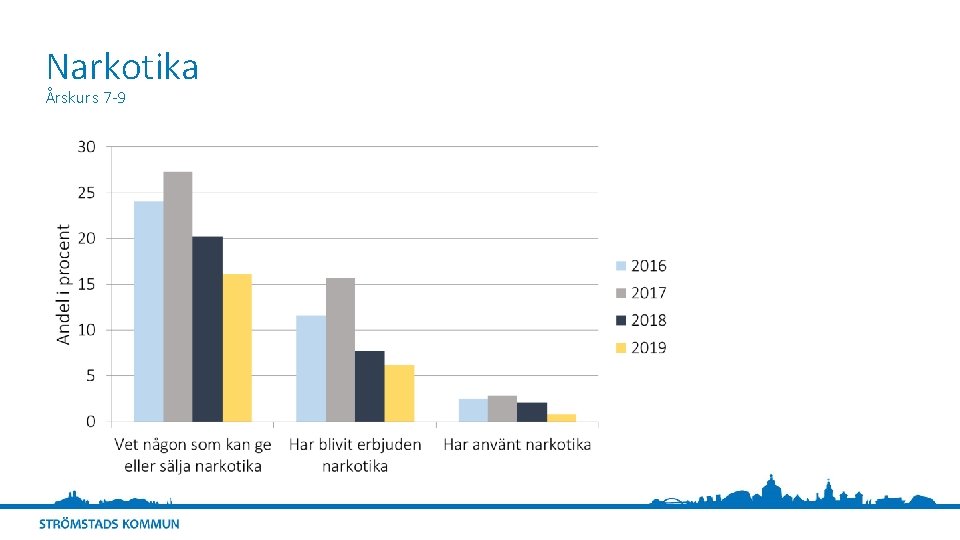 Narkotika
Årskurs 7-9

Andel i procent

30
25
20
15
10
5
0

Vet någon som kan ge eller sälja narkotika
Har blivit erbjuden narkotika
Har använt narkotika

2016
2017
2018
2019

STRÖMSTADS KOMMUN